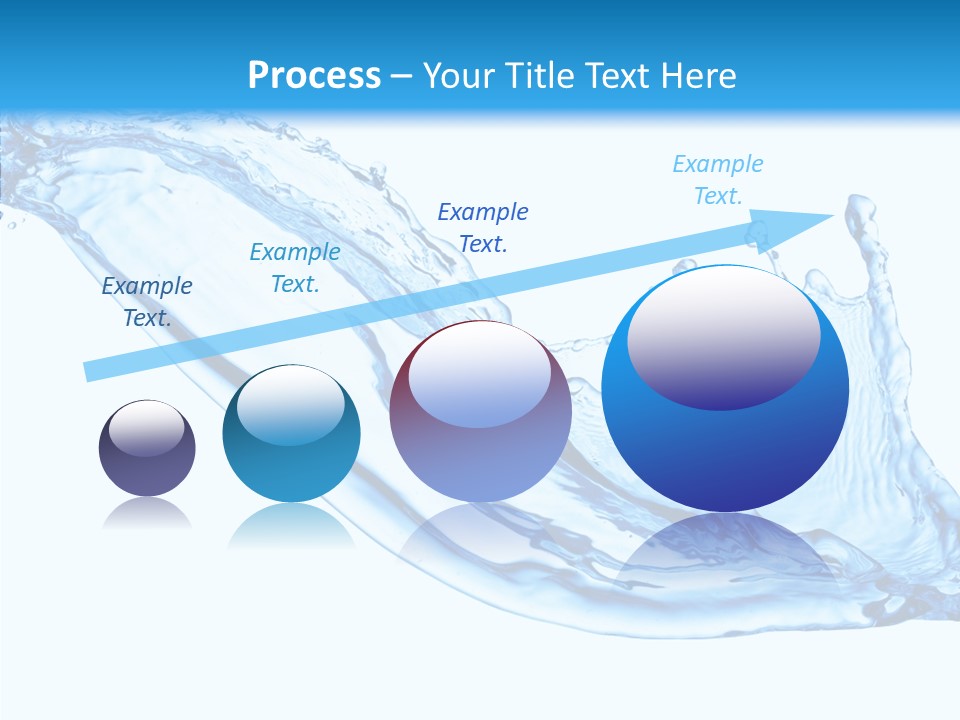 Process – Your Title Text Here

Example Text.

Example Text.

Example Text.

Example Text.